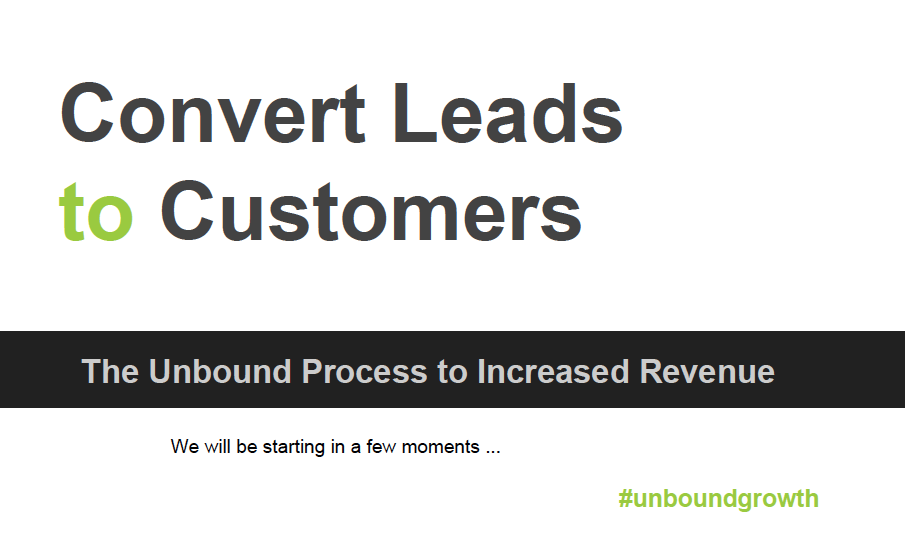 Convert Leads
to Customers

The Unbound Process to Increased Revenue

We will be starting in a few moments ...

#unboundgrowth